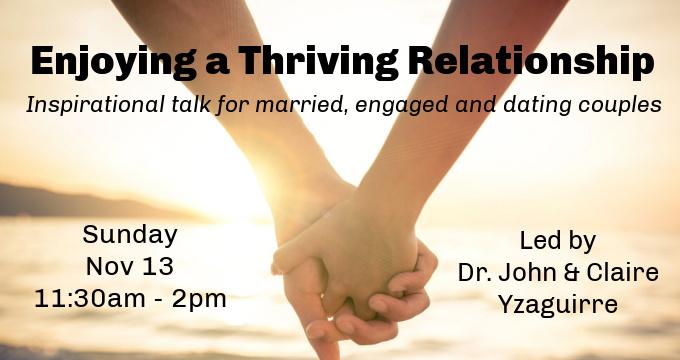 Enjoying a Thriving Relationship

Inspirational talk for married, engaged and dating couples

Sunday
Nov 13
11:30am - 2pm

Led by
Dr. John & Claire
Yzaguirre